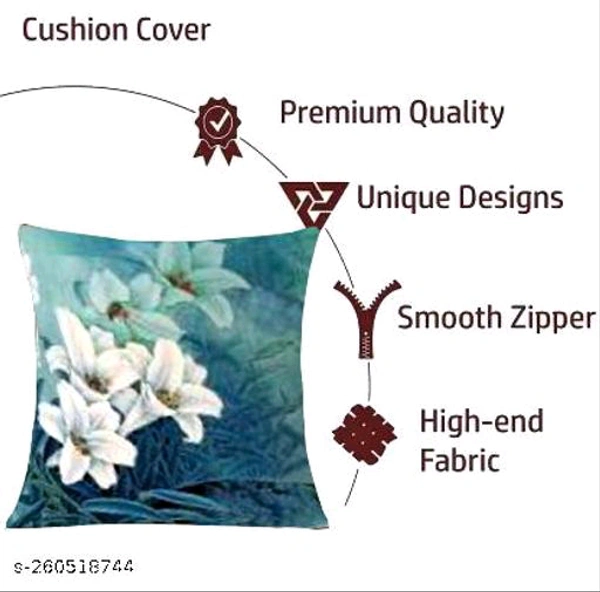 Cushion Cover

Premium Quality

Unique Designs

Smooth Zipper

High-end Fabric

s-260518744